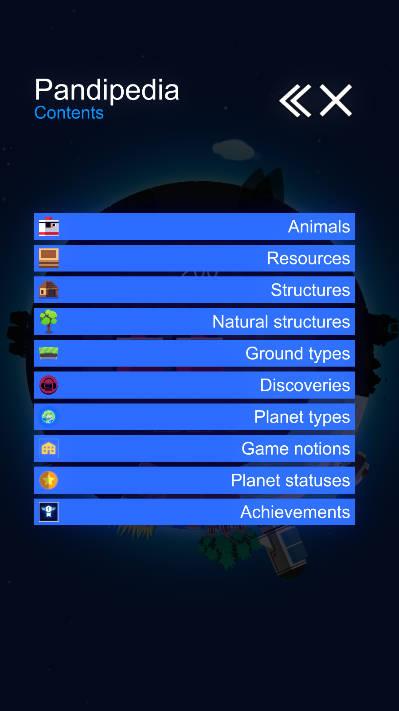 Pandipedia
Contents

Animals
Resources
Structures
Natural structures
Ground types
Discoveries
Planet types
Game notions
Planet statuses
Achievements